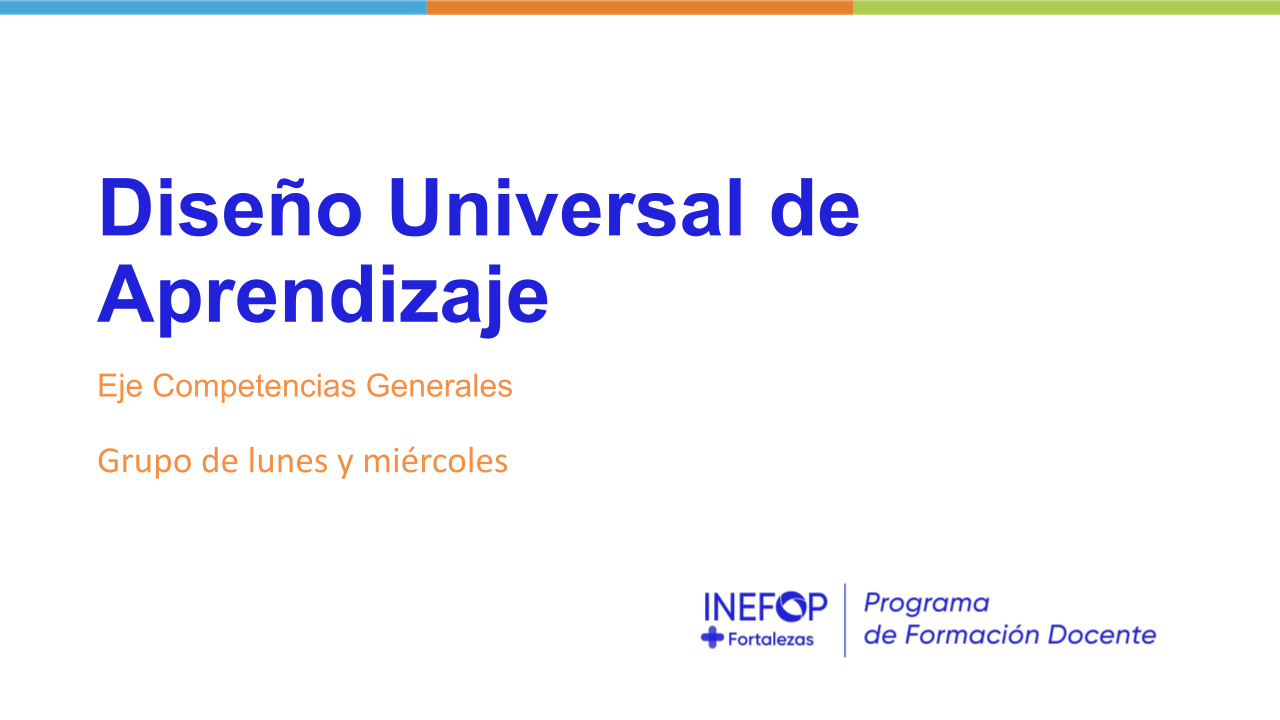 Diseño Universal de Aprendizaje

Eje Competencias Generales

Grupo de lunes y miércoles

INEFOP
Fortalezas

Programa
de Formación Docente